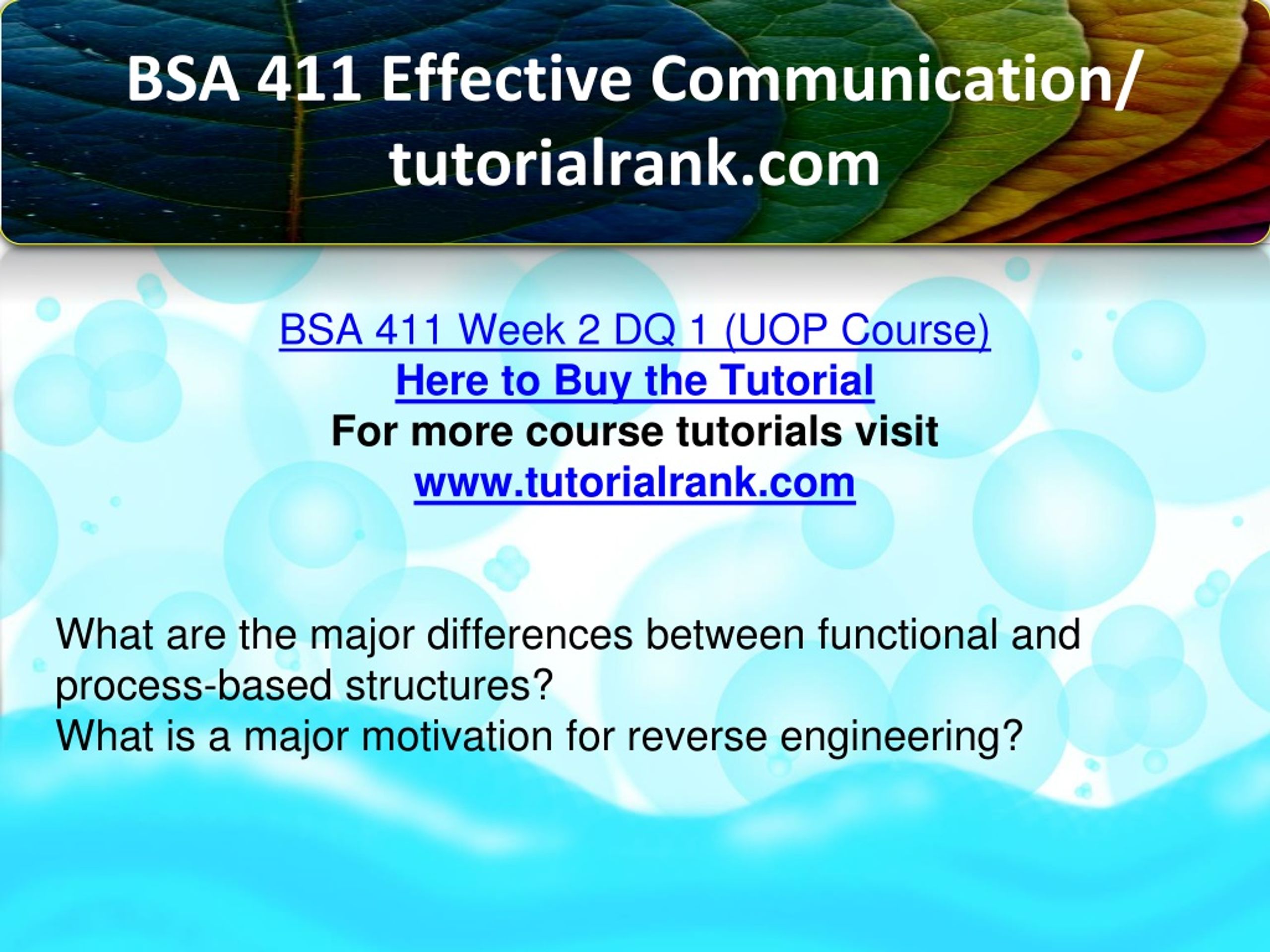 BSA 411 Effective Communication/ tutorialrank.com

BSA 411 Week 2 DQ 1 (UOP Course)
Here to Buy the Tutorial
For more course tutorials visit
www.tutorialrank.com

What are the major differences between functional and process-based structures?
What is a major motivation for reverse engineering?